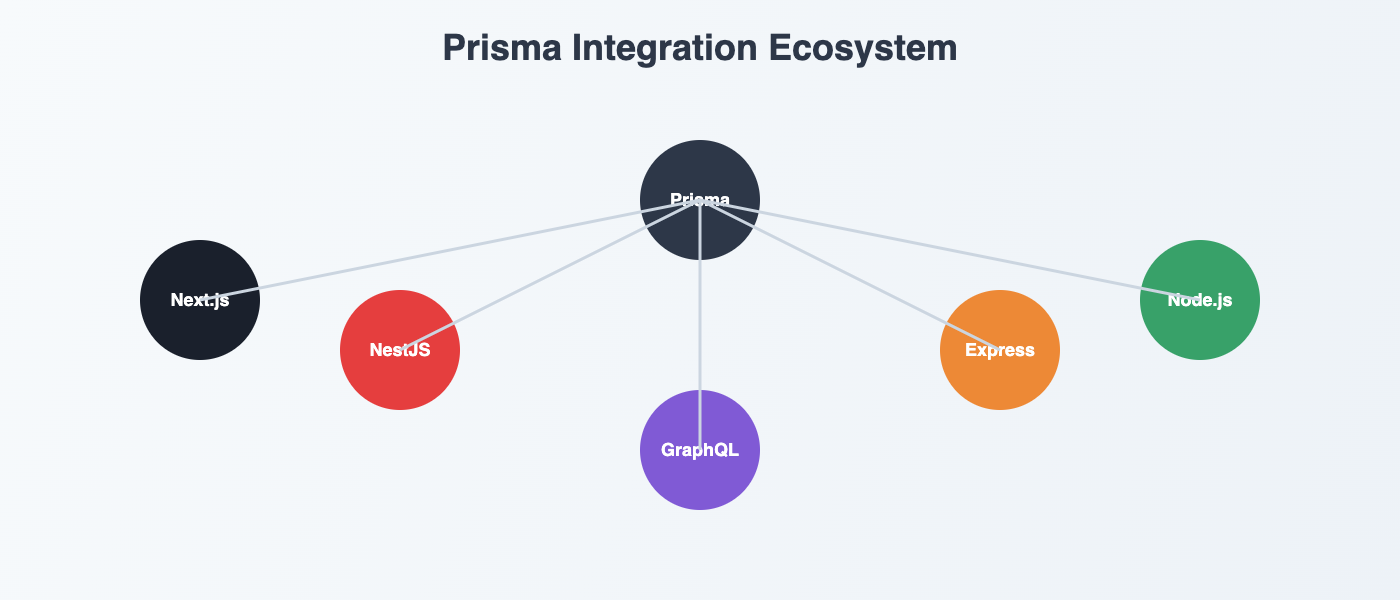 Prisma Integration Ecosystem

Prisma

Next.js

NestJS

GraphQL

Express

Node.js